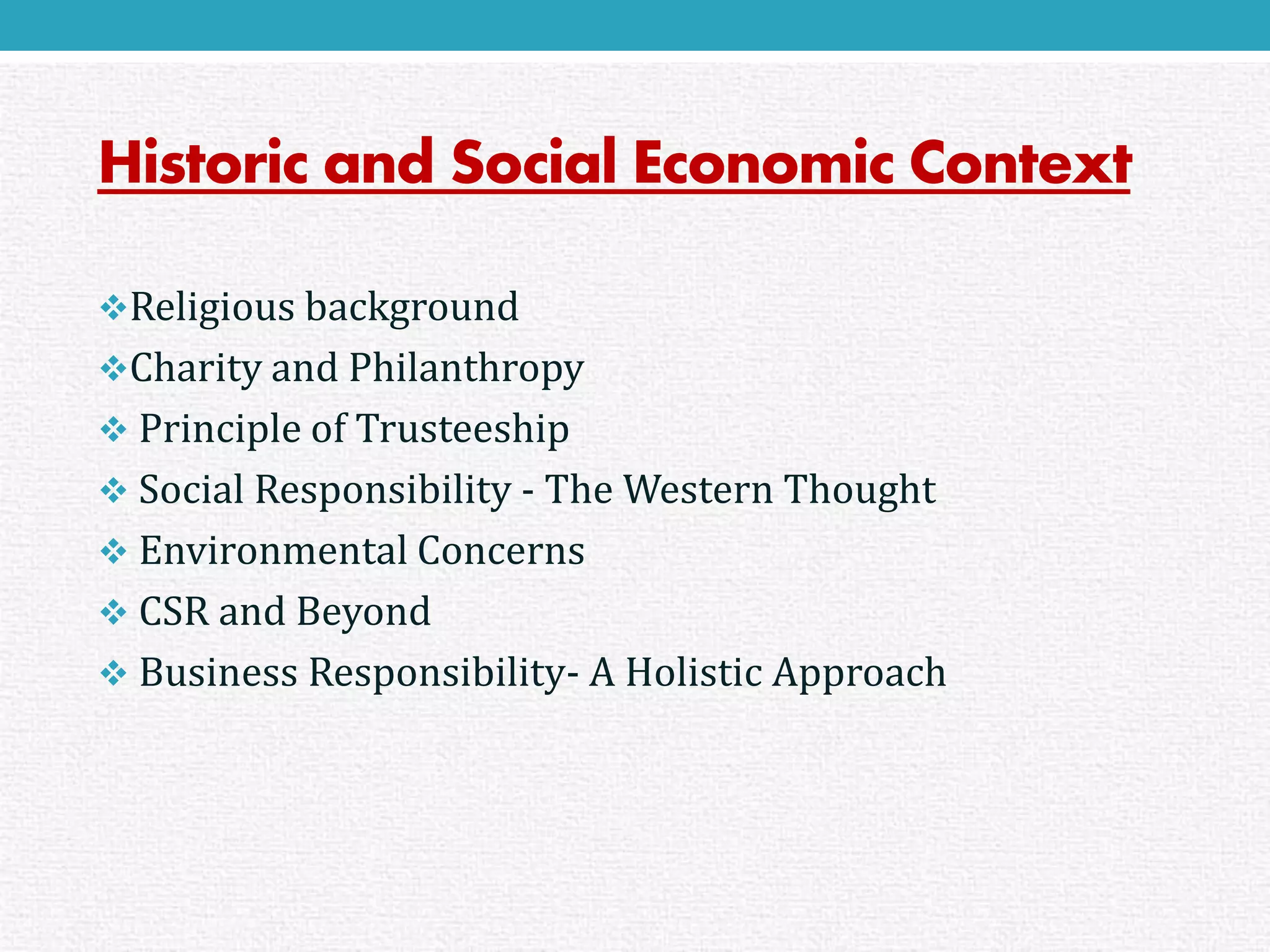 Historic and Social Economic Context

❖Religious background
❖Charity and Philanthropy
❖ Principle of Trusteeship
❖ Social Responsibility - The Western Thought
❖ Environmental Concerns
❖ CSR and Beyond
❖ Business Responsibility- A Holistic Approach